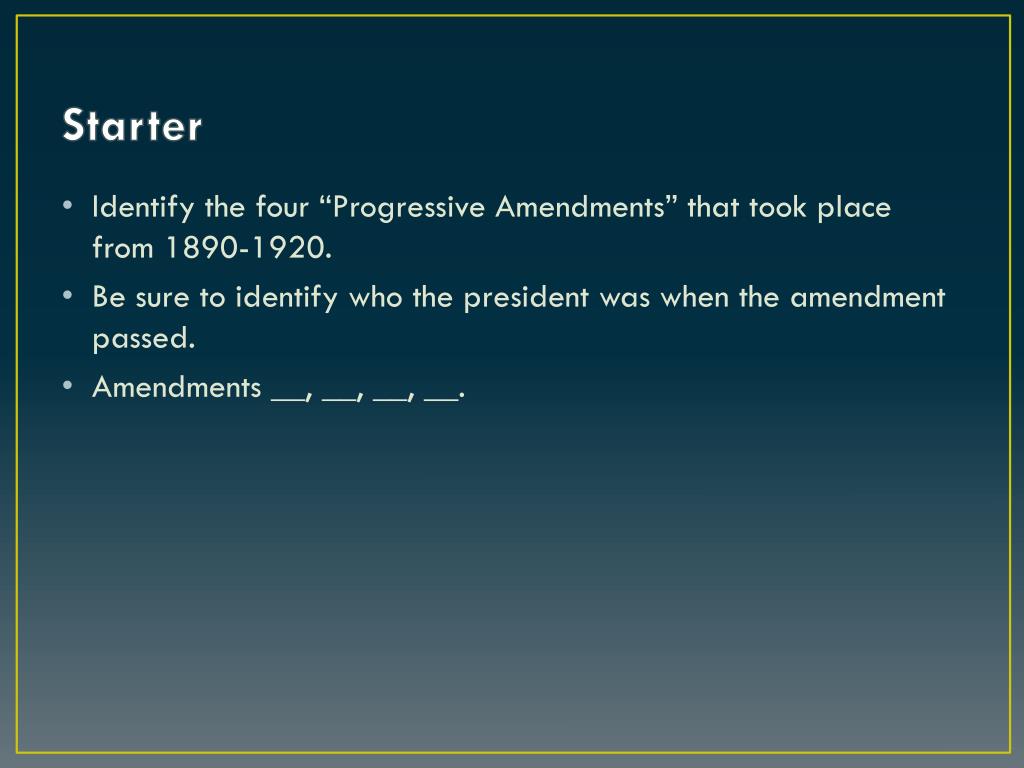 Starter

• Identify the four “Progressive Amendments” that took place from 1890-1920.

• Be sure to identify who the president was when the amendment passed.

• Amendments __, __, __, __.